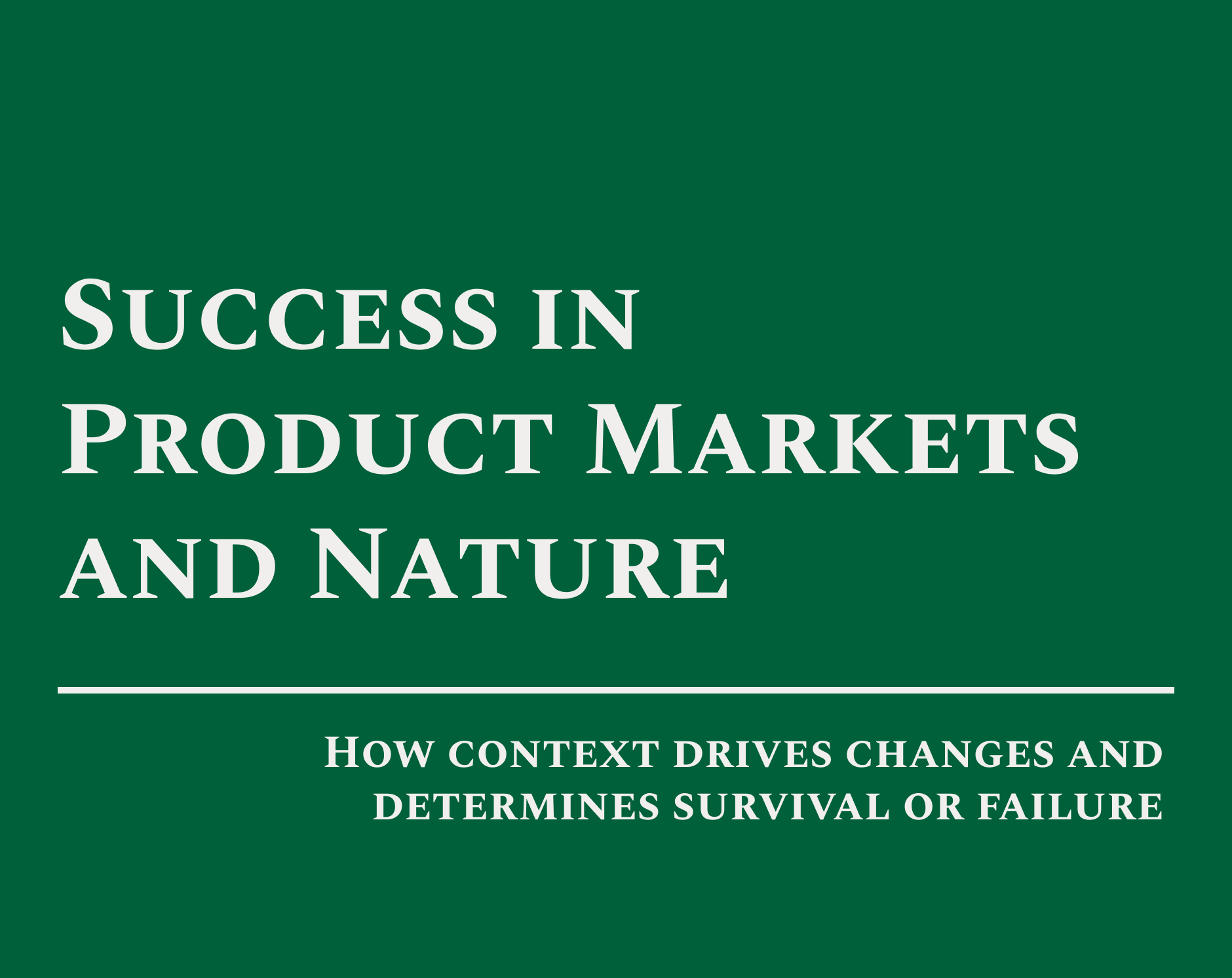 Success in Product Markets and Nature

How context drives changes and determines survival or failure